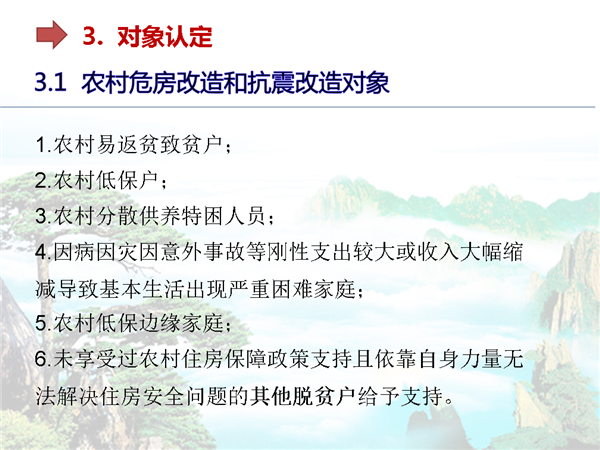 3. 对象认定

3.1 农村危房改造和抗震改造对象

1.农村易返贫致贫户；

2.农村低保户；

3.农村分散供养特困人员；

4.因病因灾因意外事故等刚性支出较大或收入大幅缩减导致基本生活出现严重困难家庭；

5.农村低保边缘家庭；

6.未享受过农村住房保障政策支持且依靠自身力量无法解决住房安全问题的其他脱贫户给予支持。